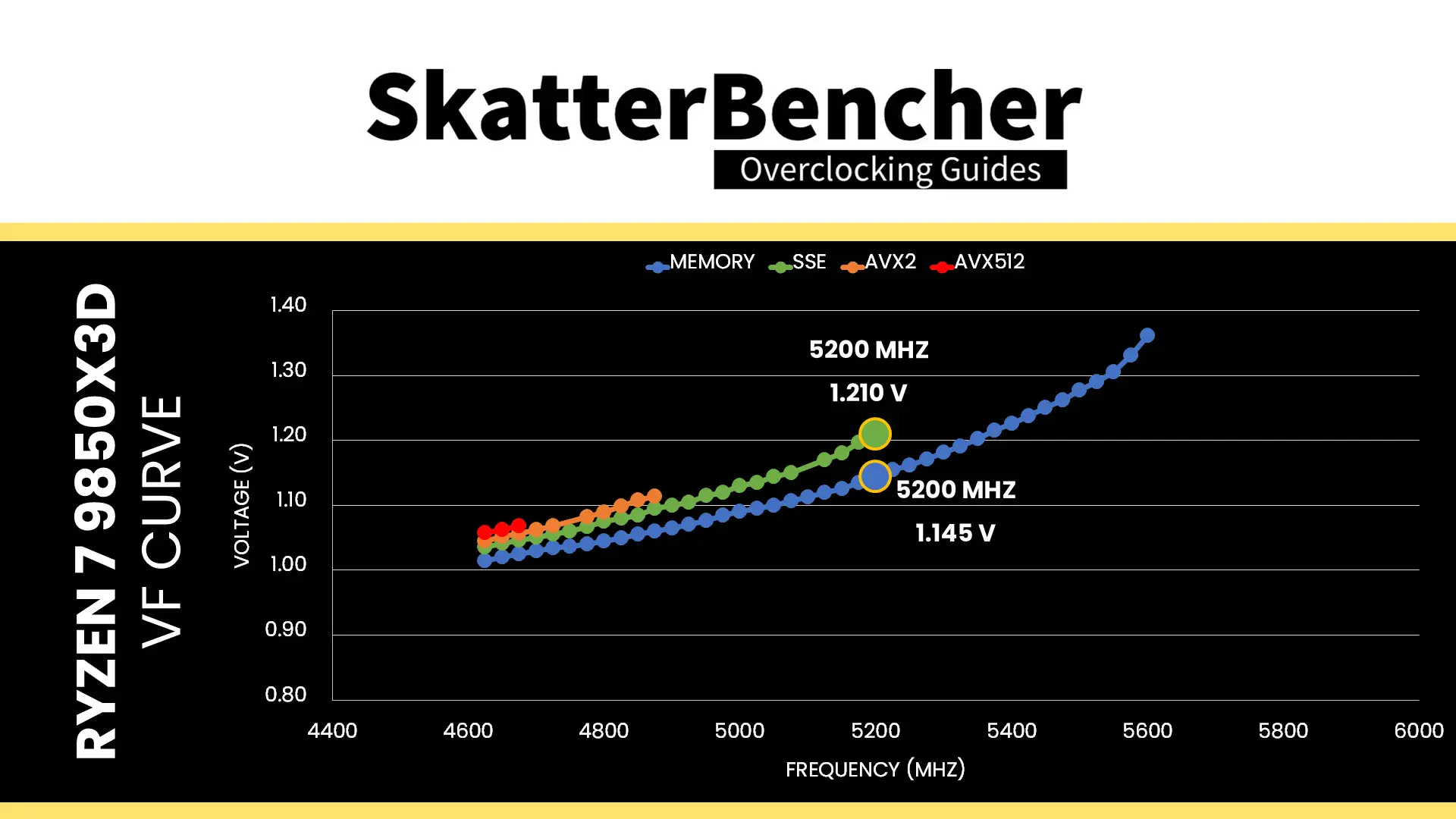 SkatterBencher
Overclocking Guides

RYZEN 7 9850X3D
VF CURVE

MEMORY SSE AVX2 AVX512

VOLTAGE (V)

1.40
1.30
1.20
1.10
1.00
0.90
0.80

5200 MHZ
1.210 V

5200 MHZ
1.145 V

4400 4600 4800 5000 5200 5400 5600 5800 6000

FREQUENCY (MHZ)